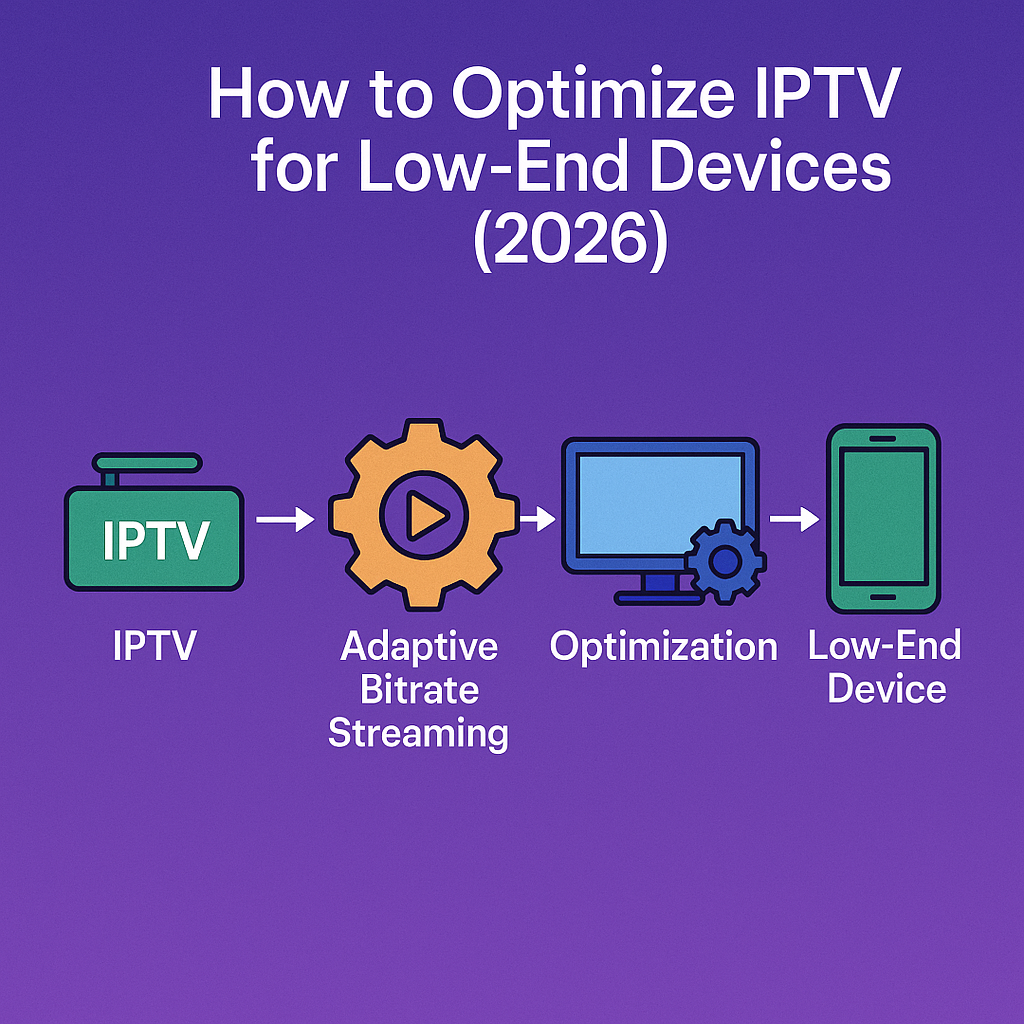 How to Optimize IPTV for Low-End Devices (2026)

IPTV

IPTV

Adaptive Bitrate Streaming

Optimization

Low-End Device